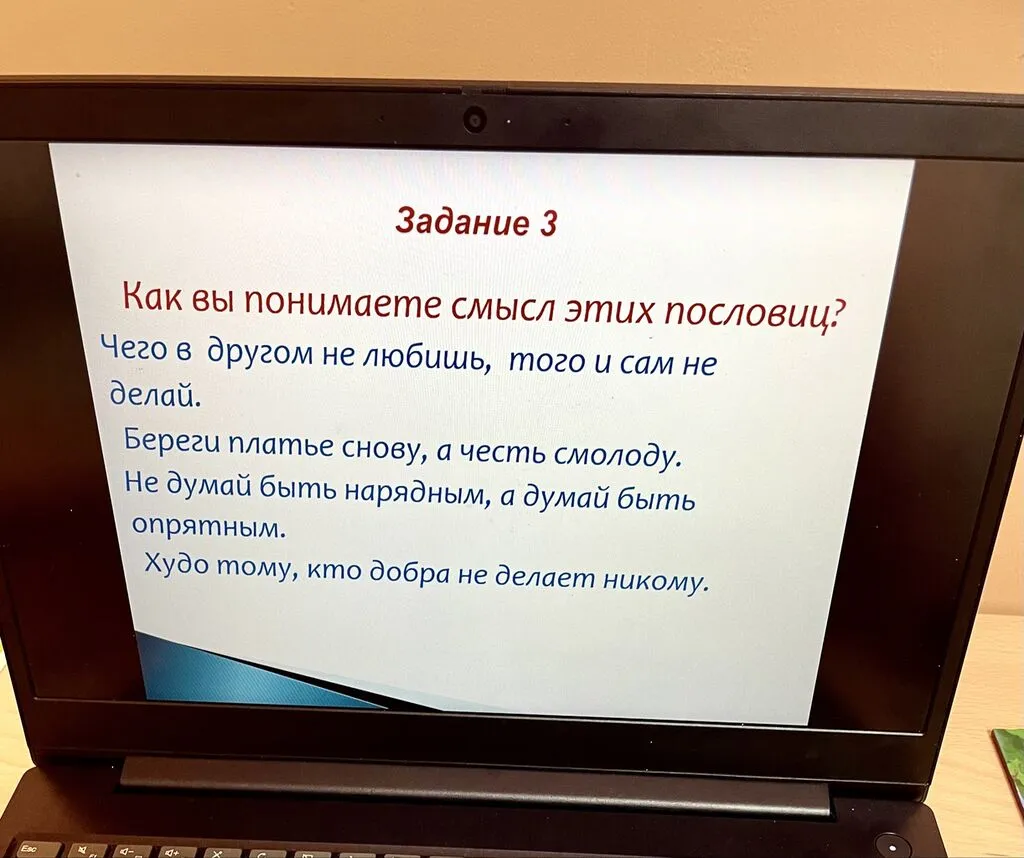 Задание 3

Как вы понимаете смысл этих пословиц?

Чего в другом не любишь, того и сам не делай.

Береги платье снову, а честь смолоду.

Не думай быть нарядным, а думай быть опрятным.

Худо тому, кто добра не делает никому.

Esc